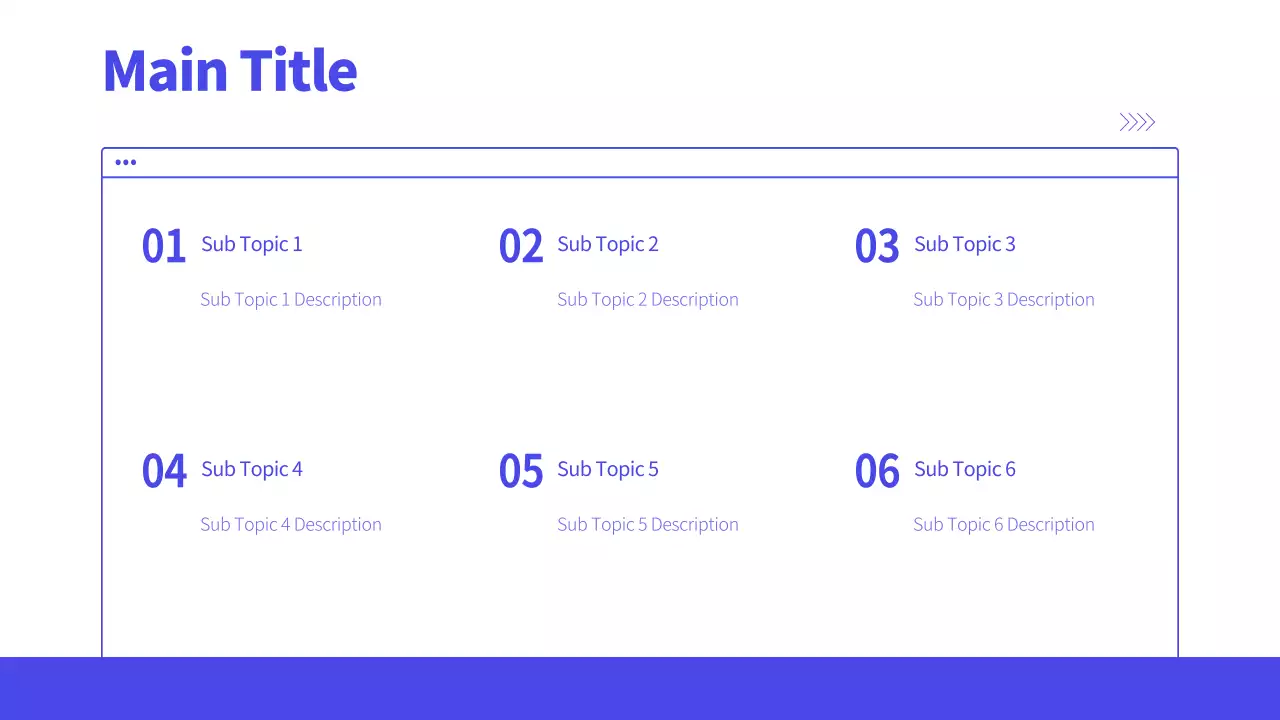 Main Title

01 Sub Topic 1

Sub Topic 1 Description

02 Sub Topic 2

Sub Topic 2 Description

03 Sub Topic 3

Sub Topic 3 Description

04 Sub Topic 4

Sub Topic 4 Description

05 Sub Topic 5

Sub Topic 5 Description

06 Sub Topic 6

Sub Topic 6 Description